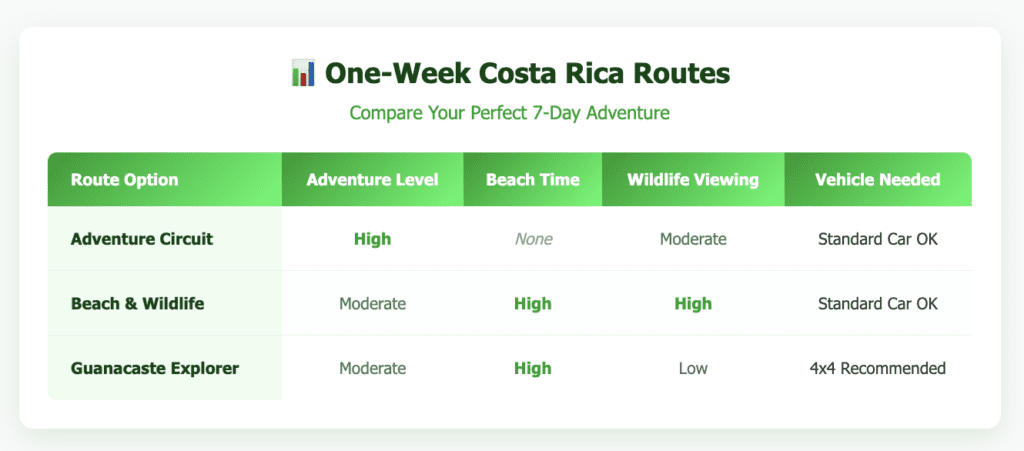 📊 One-Week Costa Rica Routes

Compare Your Perfect 7-Day Adventure

| Route Option | Adventure Level | Beach Time | Wildlife Viewing | Vehicle Needed |
|---|---|---|---|---|
| Adventure Circuit | High | None | Moderate | Standard Car OK |
| Beach & Wildlife | Moderate | High | High | Standard Car OK |
| Guanacaste Explorer | Moderate | High | Low | 4x4 Recommended |